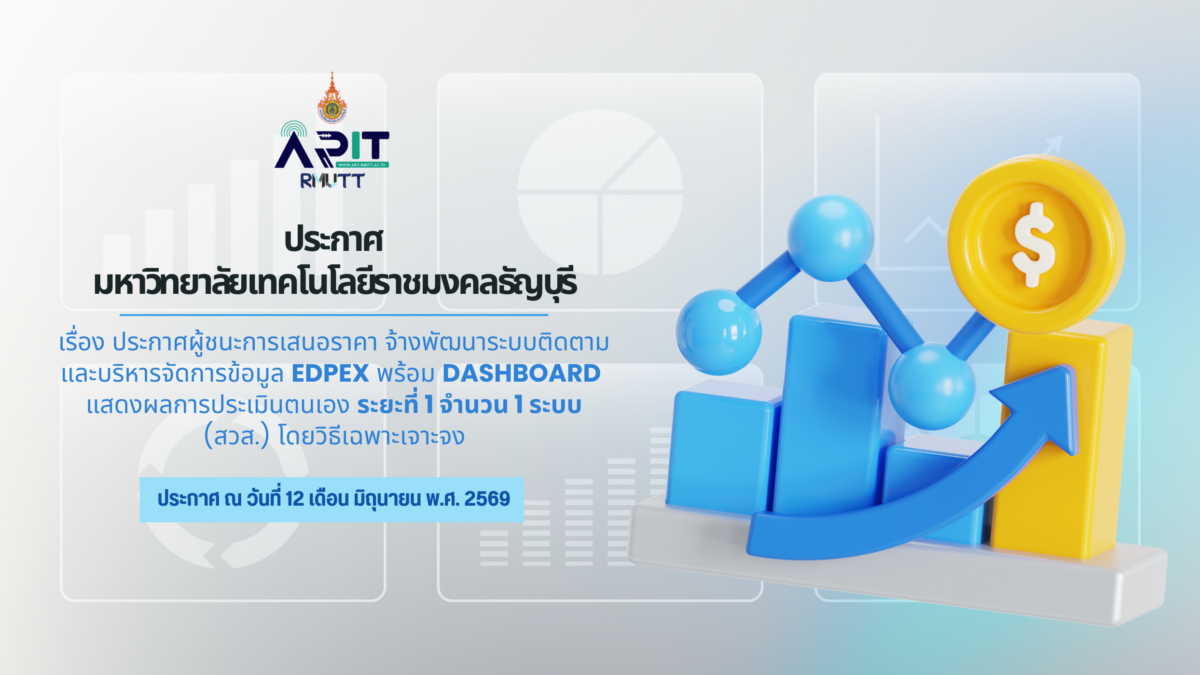 ARIT
RMUTT

ประกาศ
มหาวิทยาลัยเทคโนโลยีราชมงคลธัญบุรี

เรื่อง ประกาศผู้ชนะการเสนอราคา จ้างพัฒนาระบบติดตามและบริหารจัดการข้อมูล EDPEX พร้อม DASHBOARD แสดงผลการประเมินตนเอง ระยะที่ 1 จำนวน 1 ระบบ (สวส.) โดยวิธีเฉพาะเจาะจง

ประกาศ ณ วันที่ 12 เดือน มิถุนายน พ.ศ. 2569

$